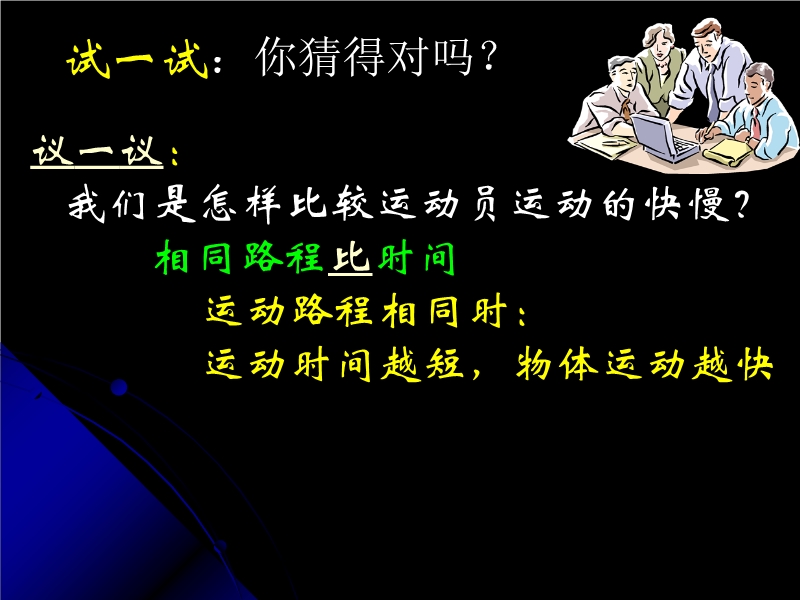 试一试：你猜得对吗？

议一议：

我们是怎样比较运动员运动的快慢？

相同路程比时间

运动路程相同时：

运动时间越短，物体运动越快